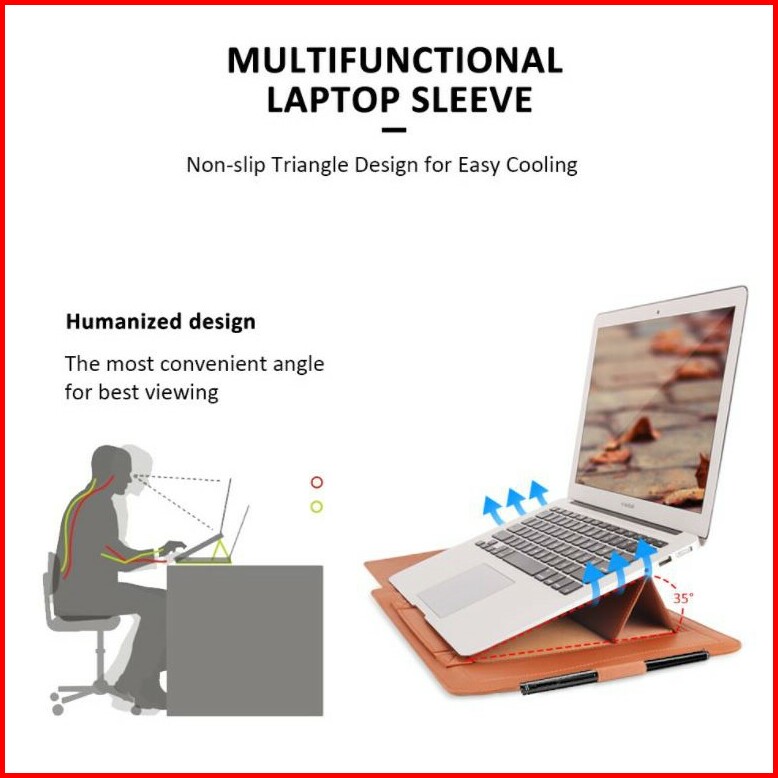 MULTIFUNCTIONAL LAPTOP SLEEVE

Non-slip Triangle Design for Easy Cooling

Humanized design

The most convenient angle for best viewing

35°